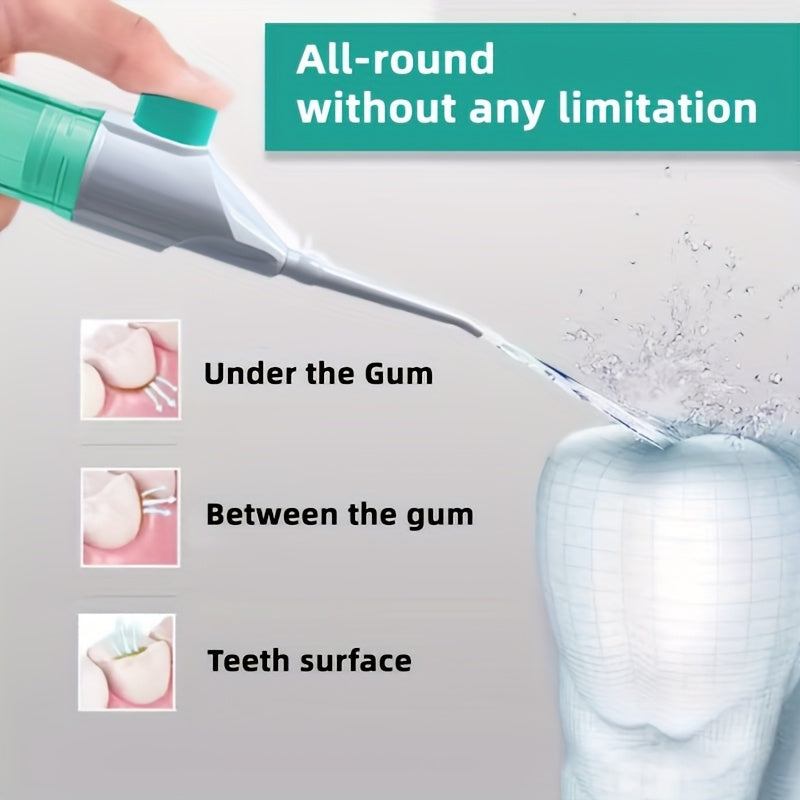 All-round
without any limitation

Under the Gum

Between the gum

Teeth surface